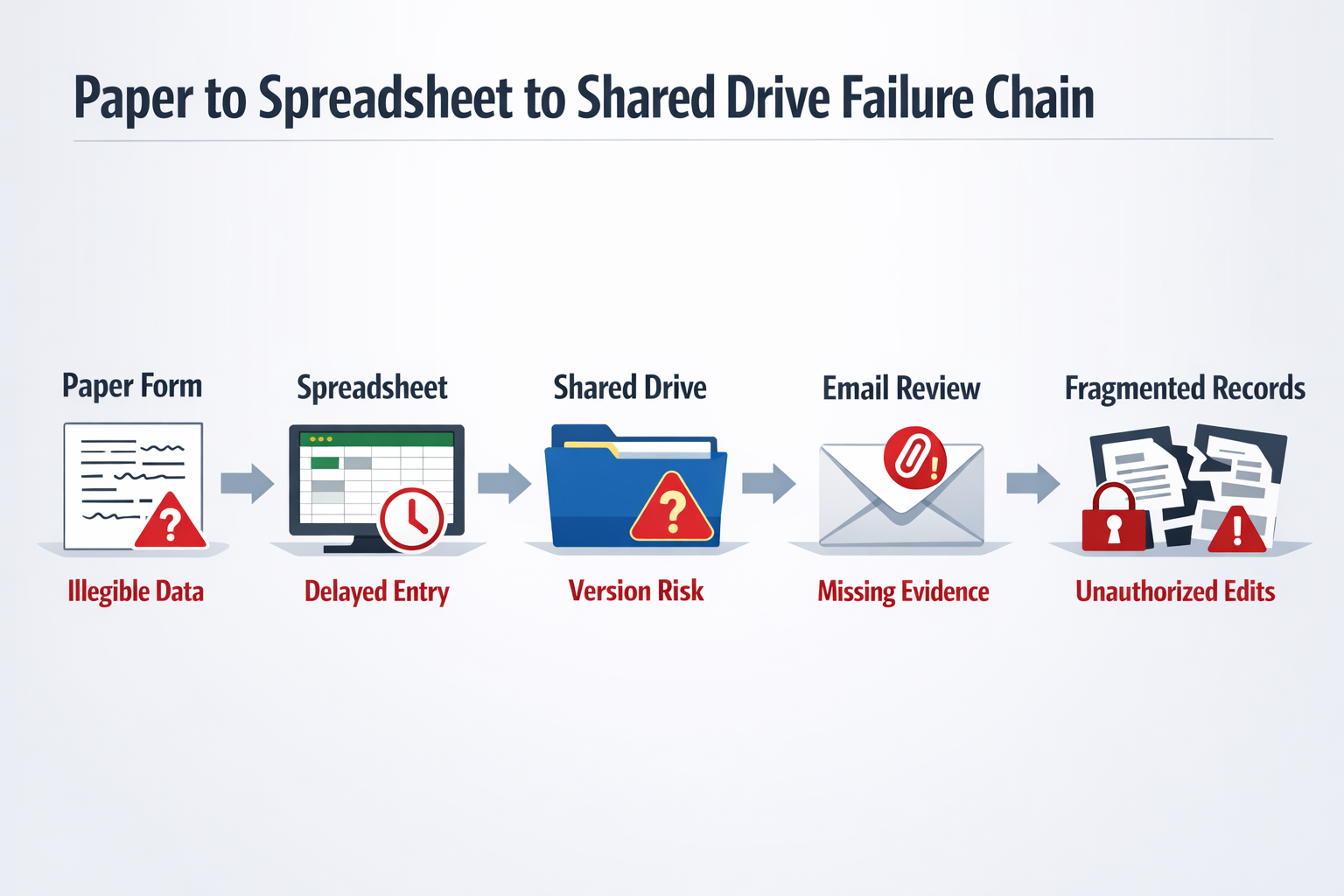 Paper to Spreadsheet to Shared Drive Failure Chain

Paper Form

Illegible Data

Spreadsheet

Delayed Entry

Shared Drive

Version Risk

Email Review

Missing Evidence

Fragmented Records

Unauthorized Edits